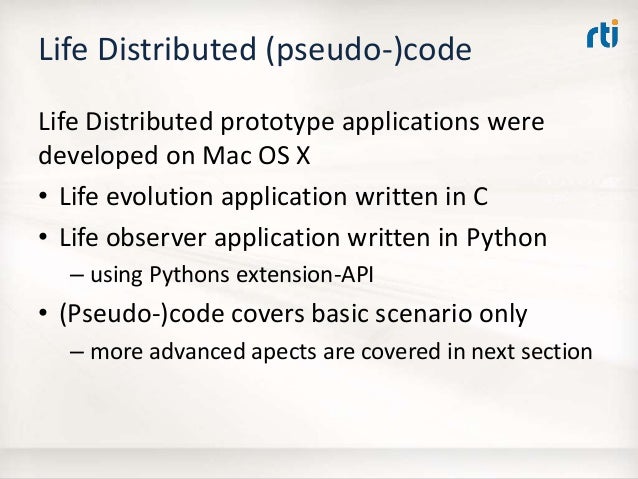 Life Distributed (pseudo-)code

rti

Life Distributed prototype applications were developed on Mac OS X

• Life evolution application written in C

• Life observer application written in Python

– using Pythons extension-API

• (Pseudo-)code covers basic scenario only

– more advanced apects are covered in next section